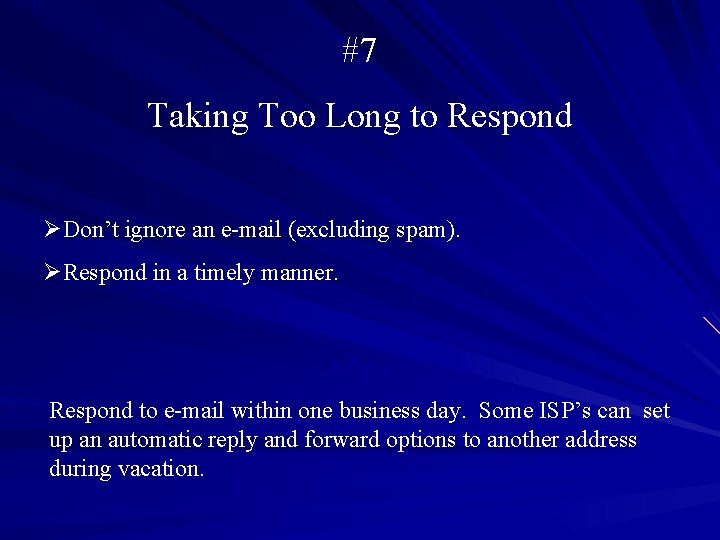 #7

Taking Too Long to Respond

➢Don't ignore an e-mail (excluding spam).

➢Respond in a timely manner.

Respond to e-mail within one business day. Some ISP's can set up an automatic reply and forward options to another address during vacation.